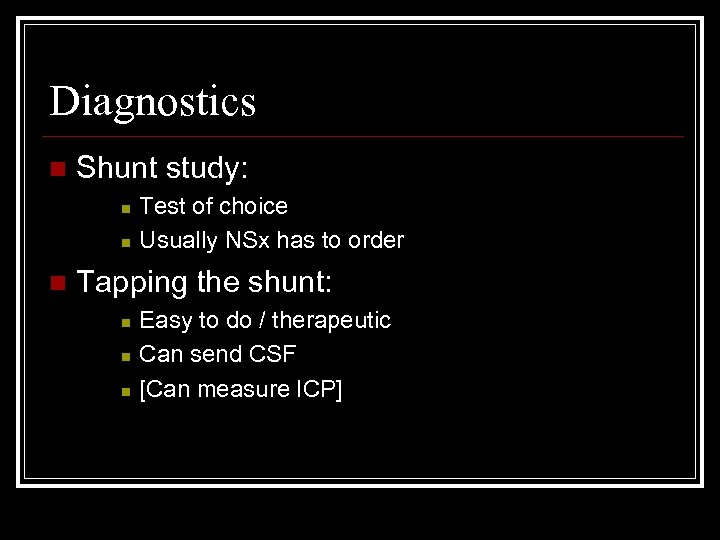 Diagnostics

- Shunt study:
  - Test of choice
  - Usually NSx has to order
- Tapping the shunt:
  - Easy to do / therapeutic
  - Can send CSF
  - [Can measure ICP]